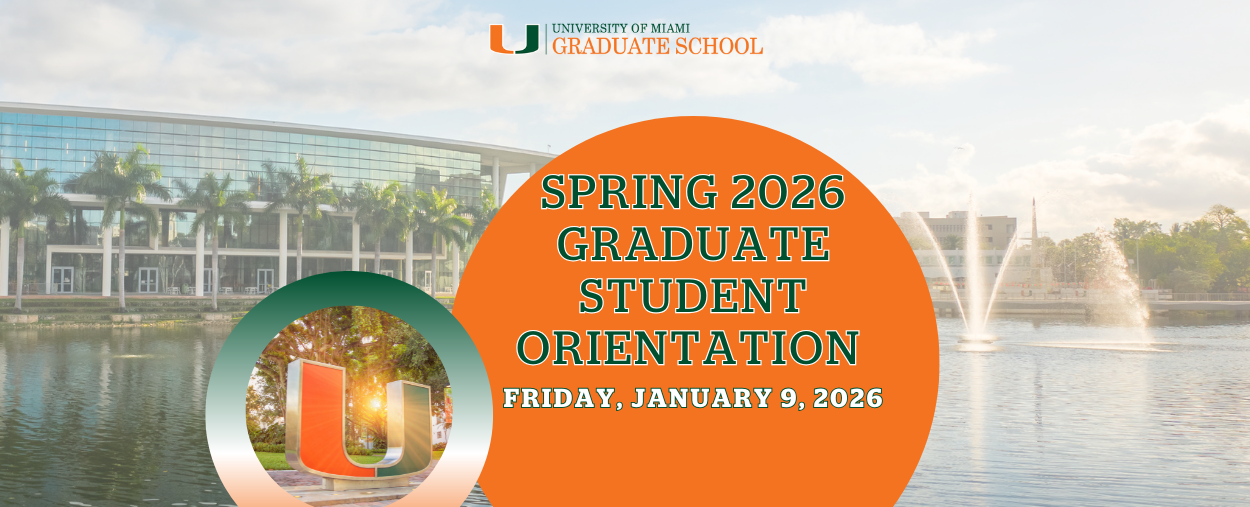 UNIVERSITY OF MIAMI
GRADUATE SCHOOL

SPRING 2026
GRADUATE
STUDENT
ORIENTATION

FRIDAY, JANUARY 9, 2026